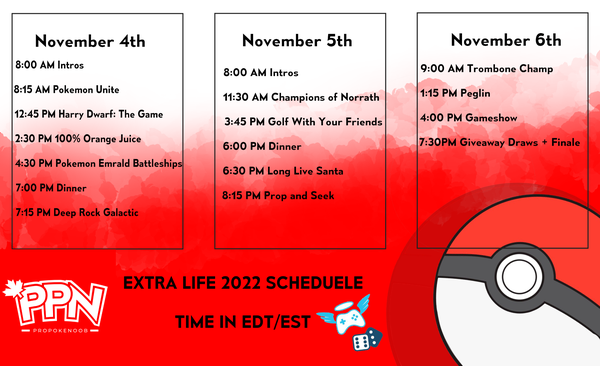 November 4th
8:00 AM Intros
8:15 AM Pokemon Unite
12:45 PM Harry Dwarf: The Game
2:30 PM 100% Orange Juice
4:30 PM Pokemon Emrald Battleships
7:00 PM Dinner
7:15 PM Deep Rock Galactic

November 5th
8:00 AM Intros
11:30 AM Champions of Norrath
3:45 PM Golf With Your Friends
6:00 PM Dinner
6:30 PM Long Live Santa
8:15 PM Prop and Seek

November 6th
9:00 AM Trombone Champ
1:15 PM Peglin
4:00 PM Gameshow
7:30PM Giveaway Draws + Finale

PPN
PROPOKENOOB

EXTRA LIFE 2022 SCHEDUELE

TIME IN EDT/EST